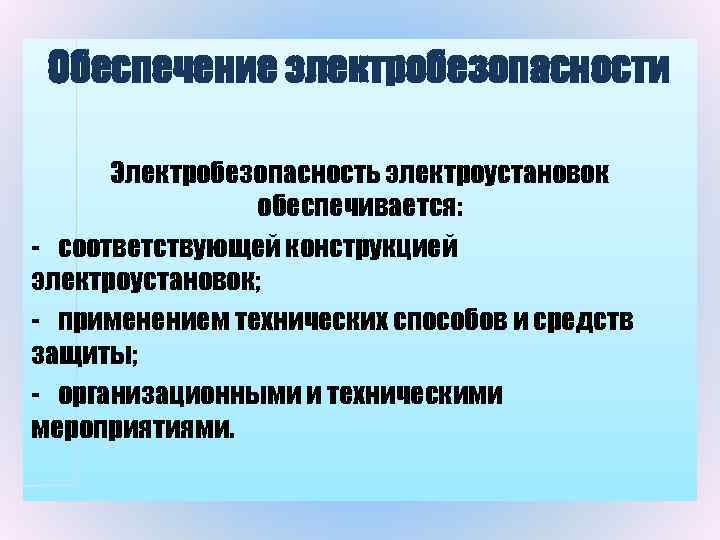 Обеспечение электробезопасности

Электробезопасность электроустановок обеспечивается:

- соответствующей конструкцией электроустановок;

- применением технических способов и средств защиты;

- организационными и техническими мероприятиями.